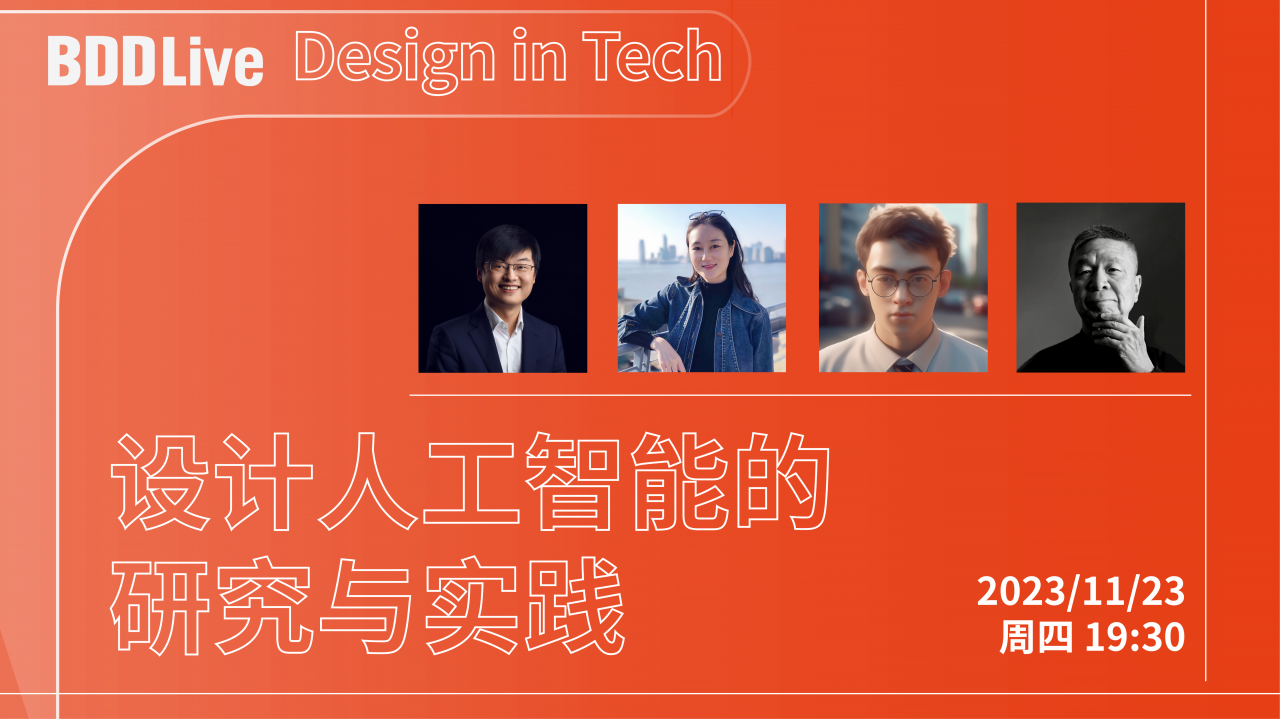 BDDLive Design in Tech

设计人工智能的研究与实践

2023/11/23
周四 19:30